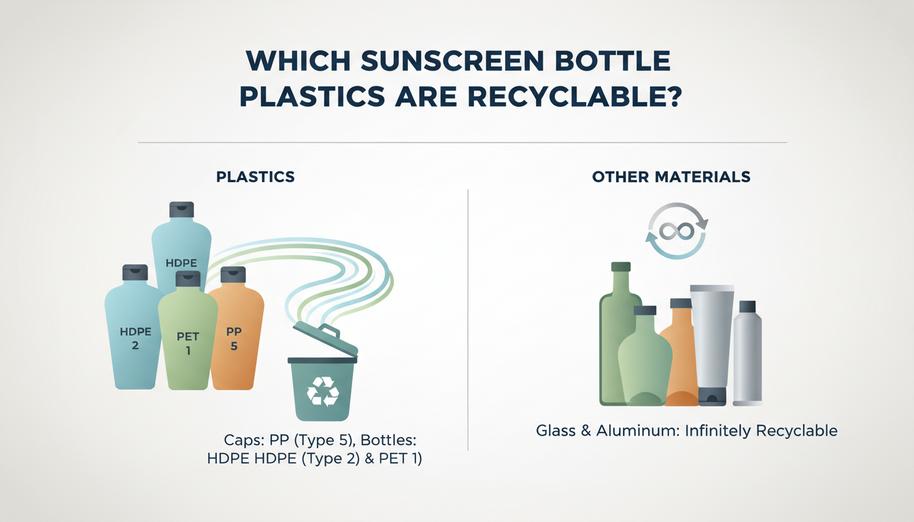 WHICH SUNSCREEN BOTTLE PLASTICS ARE RECYCLABLE?

PLASTICS

HDPE

HDPE 2

PET 1

PP 5

Caps: PP (Type 5), Bottles: HDPE HDPE (Type 2) & PET 1)

OTHER MATERIALS

Glass & Aluminum: Infinitely Recyclable